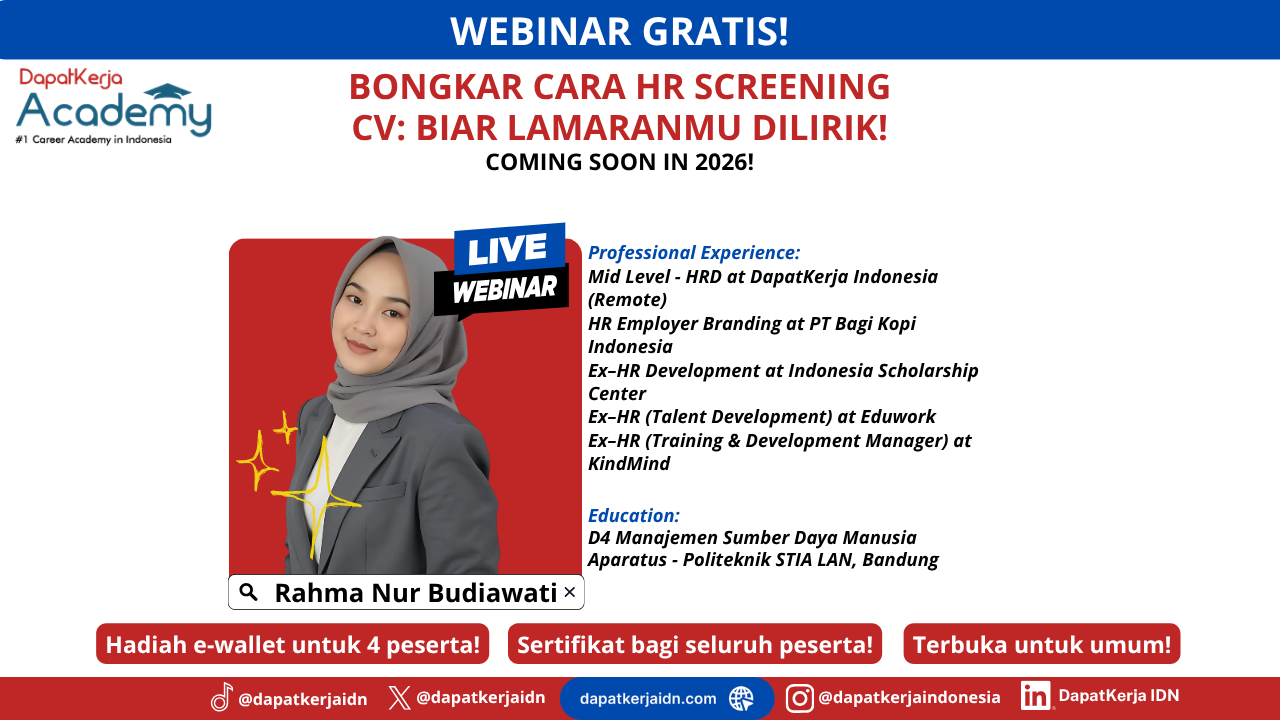 WEBINAR GRATIS!

DapatKerja Academy
#1 Career Academy in Indonesia

BONGKAR CARA HR SCREENING CV: BIAR LAMARANMU DILIRIK!
COMING SOON IN 2026!

LIVE WEBINAR

Professional Experience:
Mid Level - HRD at DapatKerja Indonesia (Remote)
HR Employer Branding at PT Bagi Kopi Indonesia
Ex–HR Development at Indonesia Scholarship Center
Ex–HR (Talent Development) at Eduwork
Ex–HR (Training & Development Manager) at KindMind

Education:
D4 Manajemen Sumber Daya Manusia Aparatus - Politeknik STIA LAN, Bandung

Rahma Nur Budiawati ×

Hadiah e-wallet untuk 4 peserta!
Sertifikat bagi seluruh peserta!
Terbuka untuk umum!

@dapatkerjaidn @dapatkerjaidn dapatkerjaidn.com @dapatkerjaindonesia DapatKerja IDN